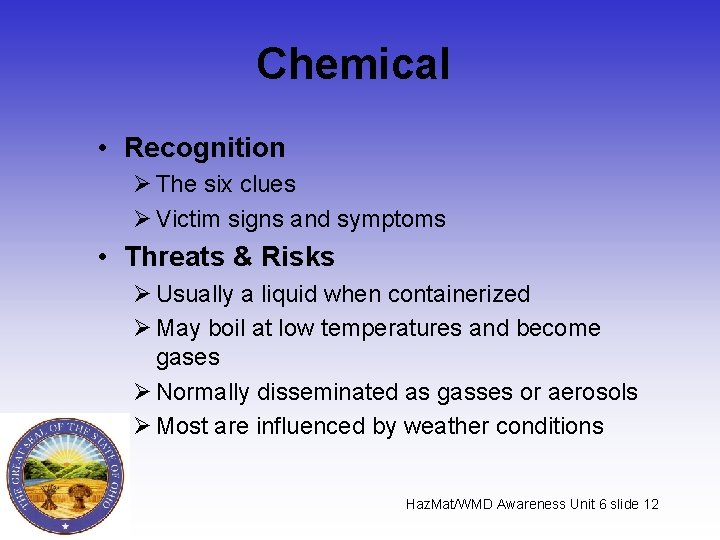 Chemical

• Recognition
  ➢ The six clues
  ➢ Victim signs and symptoms
• Threats & Risks
  ➢ Usually a liquid when containerized
  ➢ May boil at low temperatures and become gases
  ➢ Normally disseminated as gasses or aerosols
  ➢ Most are influenced by weather conditions

THE GREAT SEAL OF THE STATE OF OHIO

HazMat/WMD Awareness Unit 6 slide 12